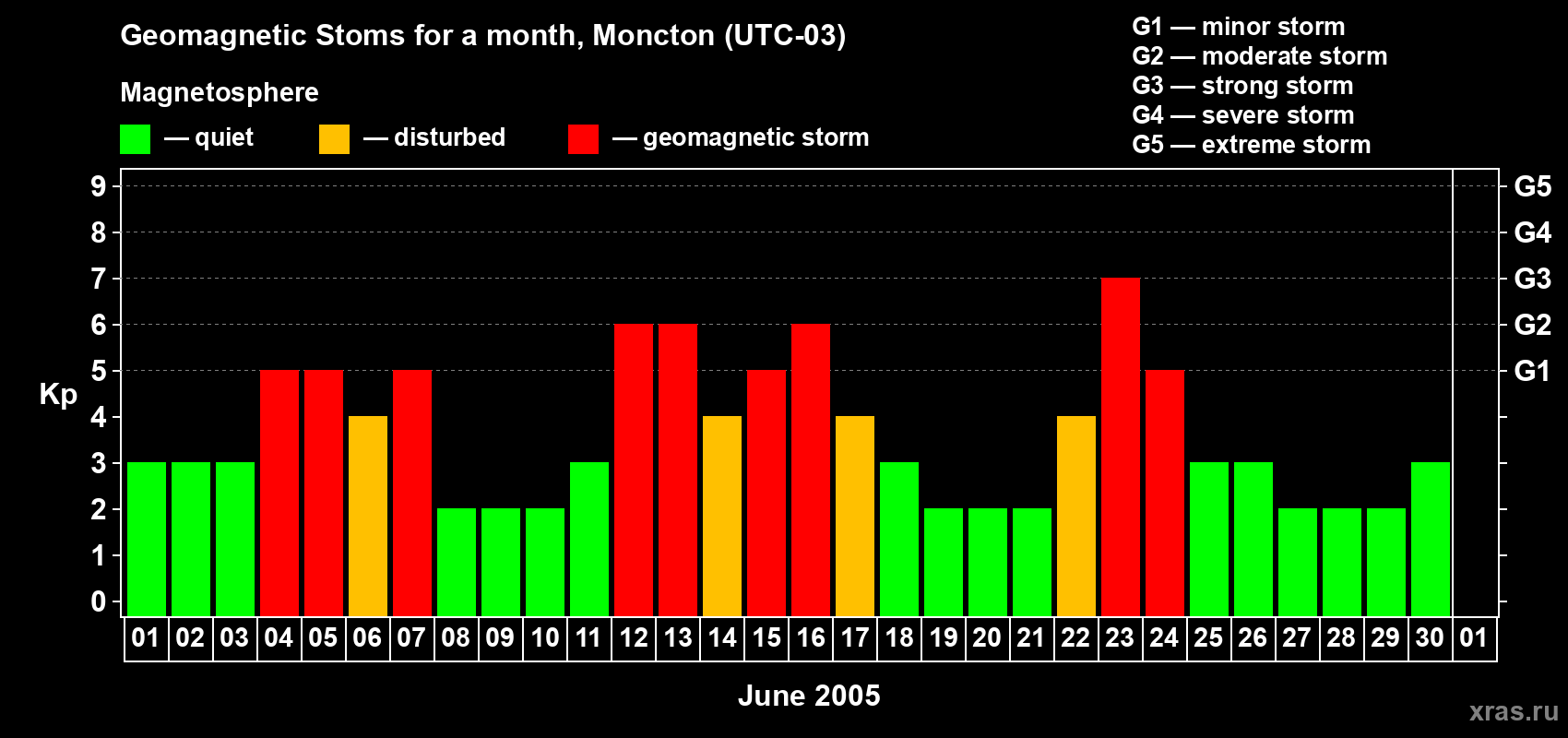 Geomagnetic Stoms for a month, Moncton (UTC-03)

Magnetosphere

— quiet — disturbed — geomagnetic storm

G1 — minor storm
G2 — moderate storm
G3 — strong storm
G4 — severe storm
G5 — extreme storm

Kp

9
8
7
6
5
4
3
2
1
0

G5
G4
G3
G2
G1

01 02 03 04 05 06 07 08 09 10 11 12 13 14 15 16 17 18 19 20 21 22 23 24 25 26 27 28 29 30 01

June 2005

xras.ru